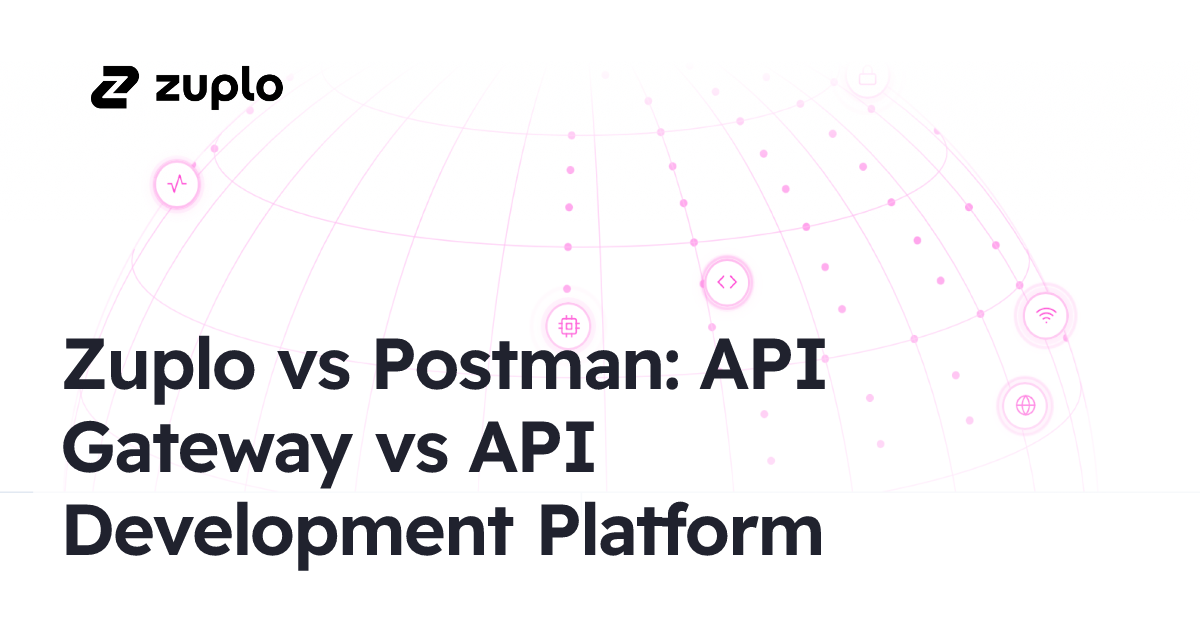 zuplo

Zuplo vs Postman: API Gateway vs API Development Platform